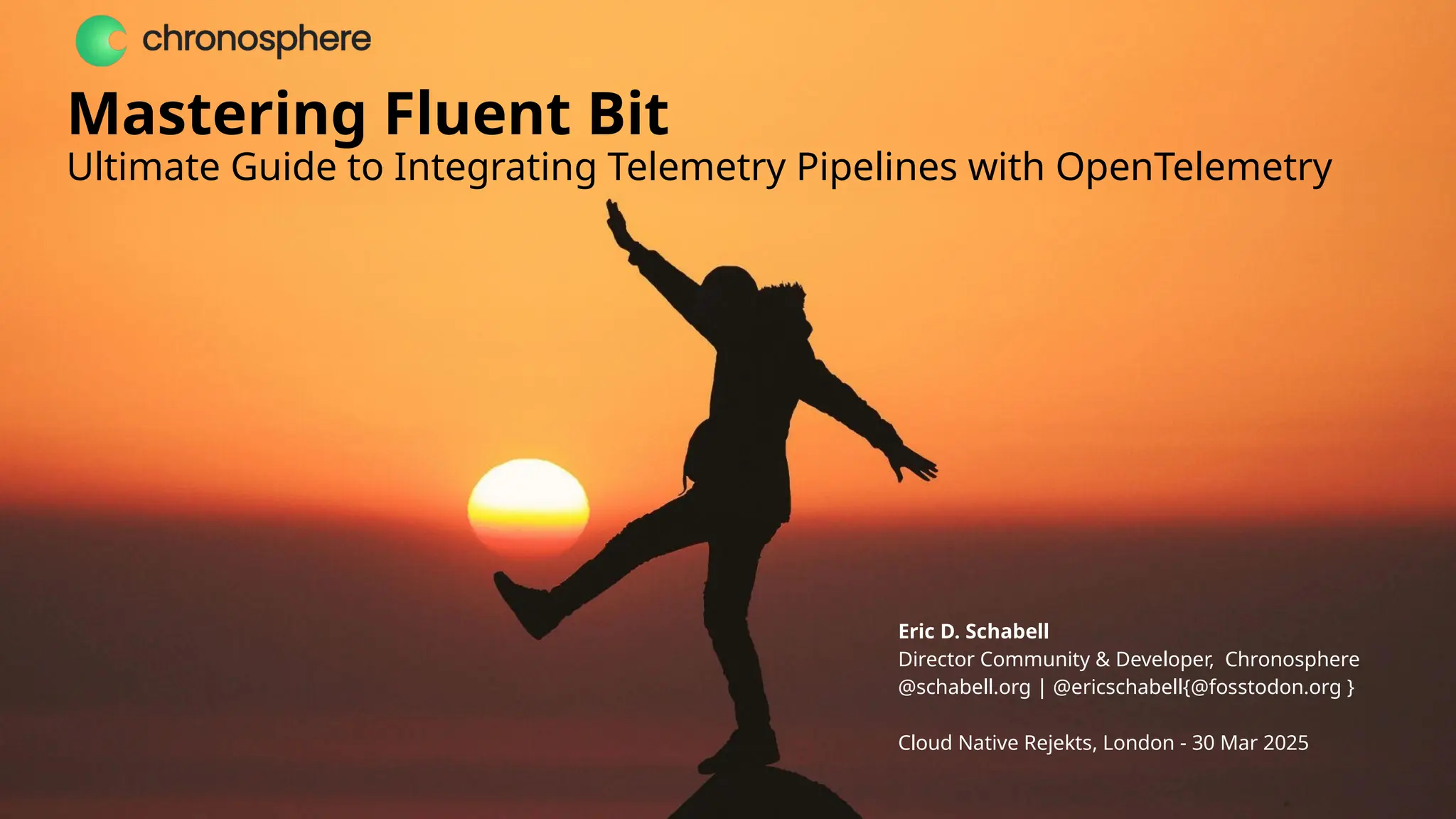 chronosphere

Mastering Fluent Bit
Ultimate Guide to Integrating Telemetry Pipelines with OpenTelemetry

Eric D. Schabell
Director Community & Developer, Chronosphere
@schabell.org | @ericschabell{@fosstodon.org }

Cloud Native Rejekts, London - 30 Mar 2025